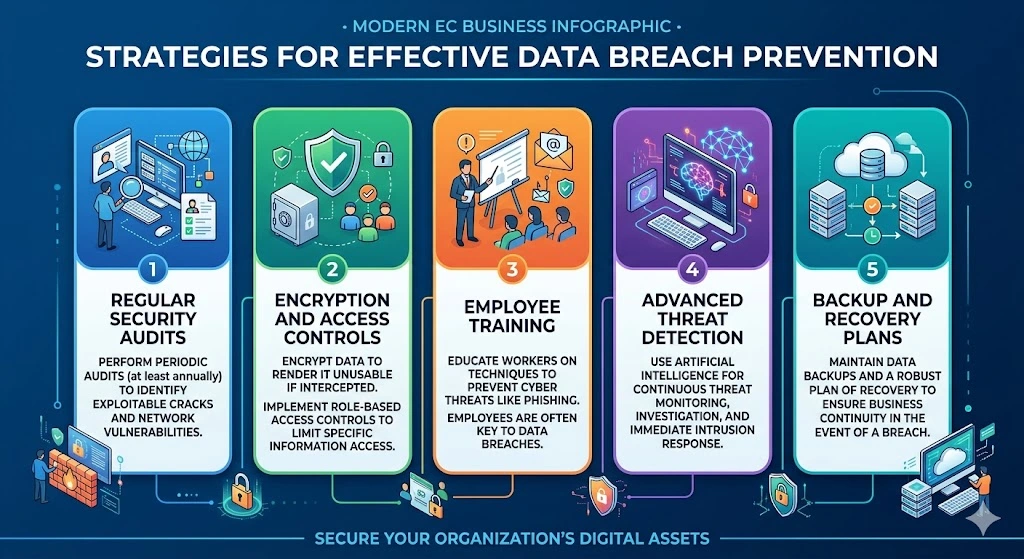 • MODERN EC BUSINESS INFOGRAPHIC •

STRATEGIES FOR EFFECTIVE DATA BREACH PREVENTION

1

REGULAR SECURITY AUDITS

PERFORM PERIODIC AUDITS (at least annually) TO IDENTIFY EXPLOITABLE CRACKS AND NETWORK VULNERABILITIES.

2

ENCRYPTION AND ACCESS CONTROLS

ENCRYPT DATA TO RENDER IT UNUSABLE IF INTERCEPTED.

IMPLEMENT ROLE-BASED ACCESS CONTROLS TO LIMIT SPECIFIC INFORMATION ACCESS.

3

EMPLOYEE TRAINING

EDUCATE WORKERS ON TECHNIQUES TO PREVENT CYBER THREATS LIKE PHISHING.

EMPLOYEES ARE OFTEN KEY TO DATA BREACHES.

4

ADVANCED THREAT DETECTION

USE ARTIFICIAL INTELLIGENCE FOR CONTINUOUS THREAT MONITORING, INVESTIGATION, AND IMMEDIATE INTRUSION RESPONSE.

5

BACKUP AND RECOVERY PLANS

MAINTAIN DATA BACKUPS AND A ROBUST PLAN OF RECOVERY TO ENSURE BUSINESS CONTINUITY IN THE EVENT OF A BREACH.

SECURE YOUR ORGANIZATION'S DIGITAL ASSETS